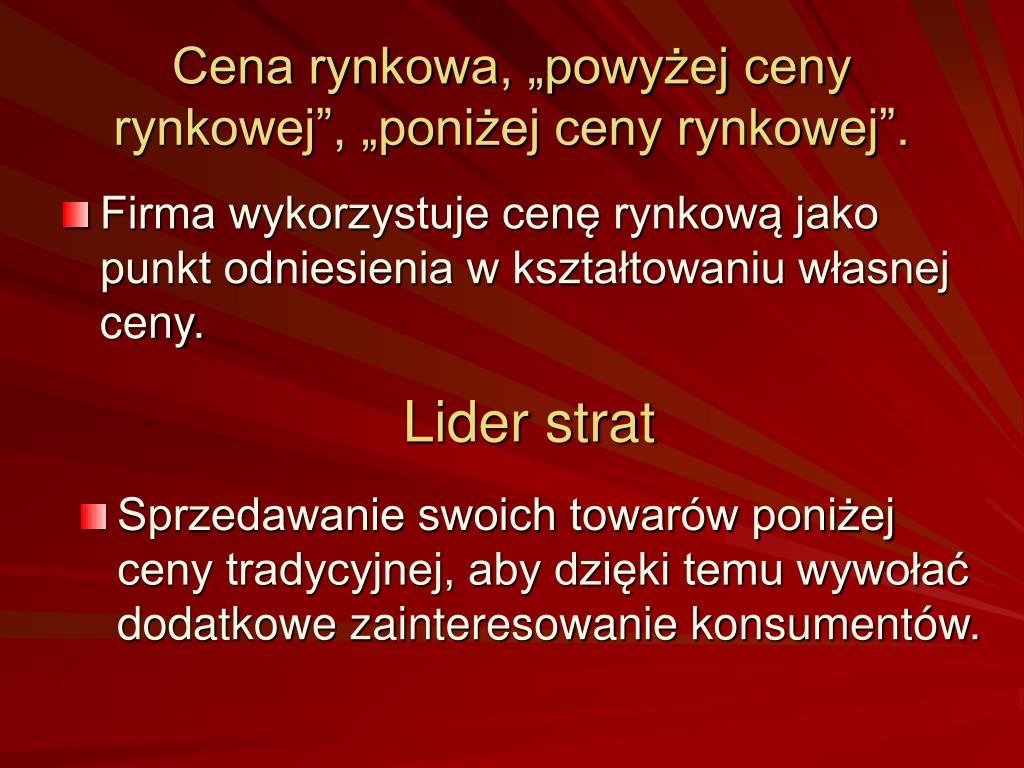 Cena rynkowa, „powyżej ceny rynkowej”, „poniżej ceny rynkowej”.

Firma wykorzystuje cenę rynkową jako punkt odniesienia w kształtowaniu własnej ceny.

Lider strat

Sprzedawanie swoich towarów poniżej ceny tradycyjnej, aby dzięki temu wywołać dodatkowe zainteresowanie konsumentów.